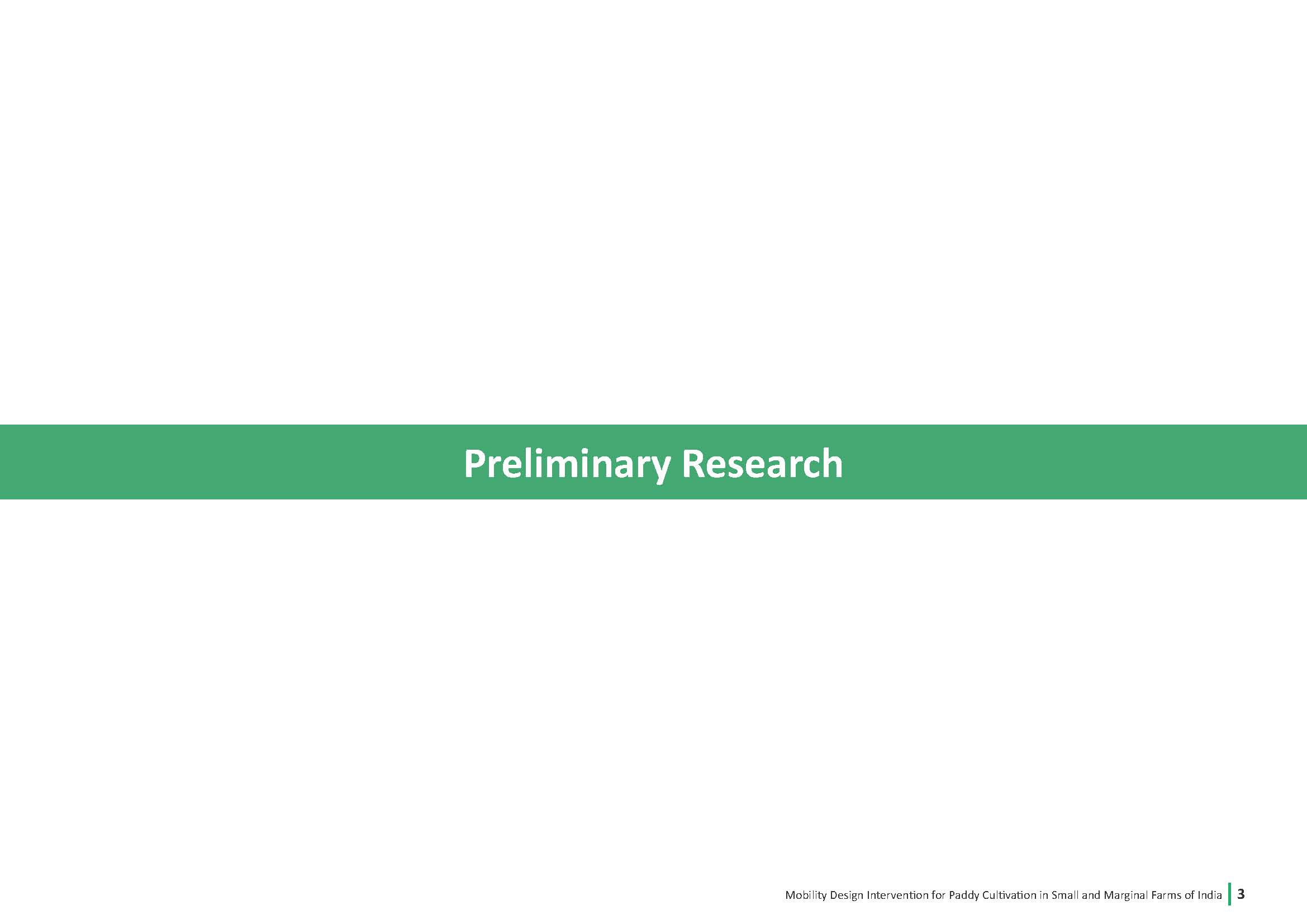 Preliminary Research

Mobility Design Intervention for Paddy Cultivation in Small and Marginal Farms of India 3